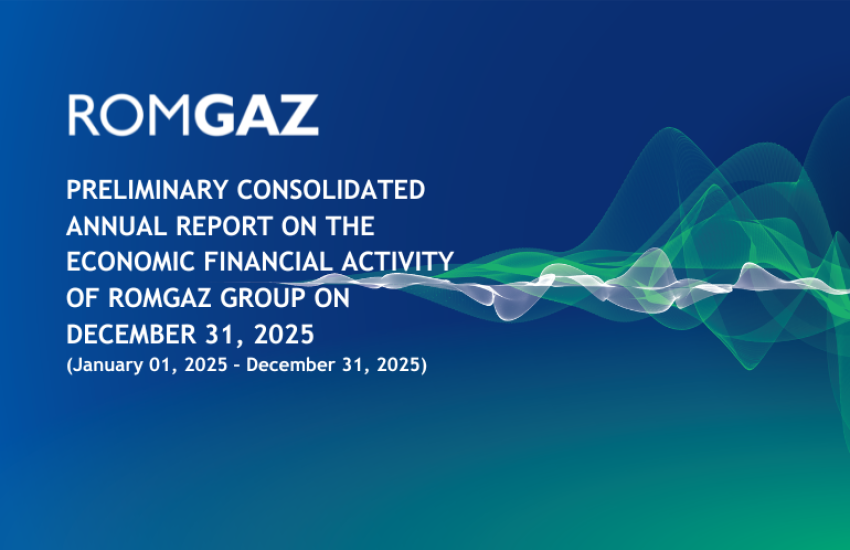 ROMGAZ

PRELIMINARY CONSOLIDATED ANNUAL REPORT ON THE ECONOMIC FINANCIAL ACTIVITY OF ROMGAZ GROUP ON DECEMBER 31, 2025
(January 01, 2025 - December 31, 2025)